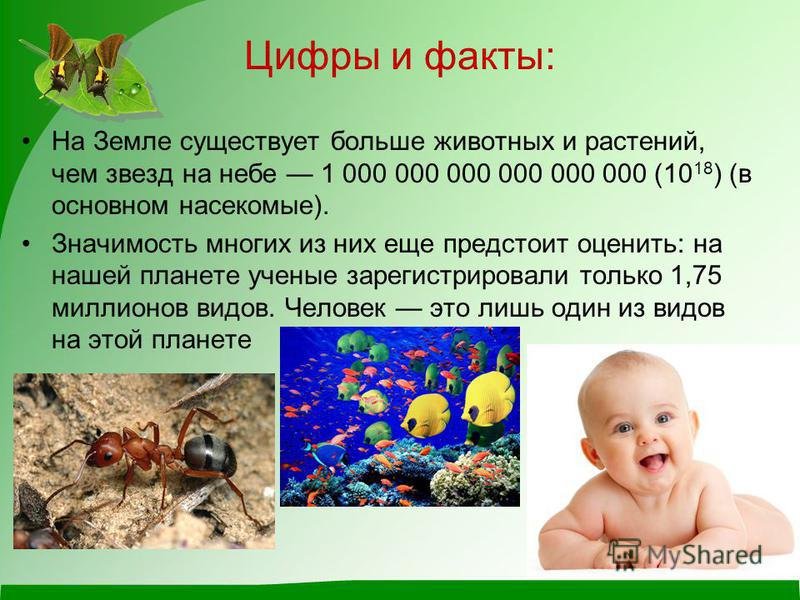 Цифры и факты:

• На Земле существует больше животных и растений, чем звезд на небе — 1 000 000 000 000 000 000 ($10^{18}$) (в основном насекомые).

• Значимость многих из них еще предстоит оценить: на нашей планете ученые зарегистрировали только 1,75 миллионов видов. Человек — это лишь один из видов на этой планете

MyShared